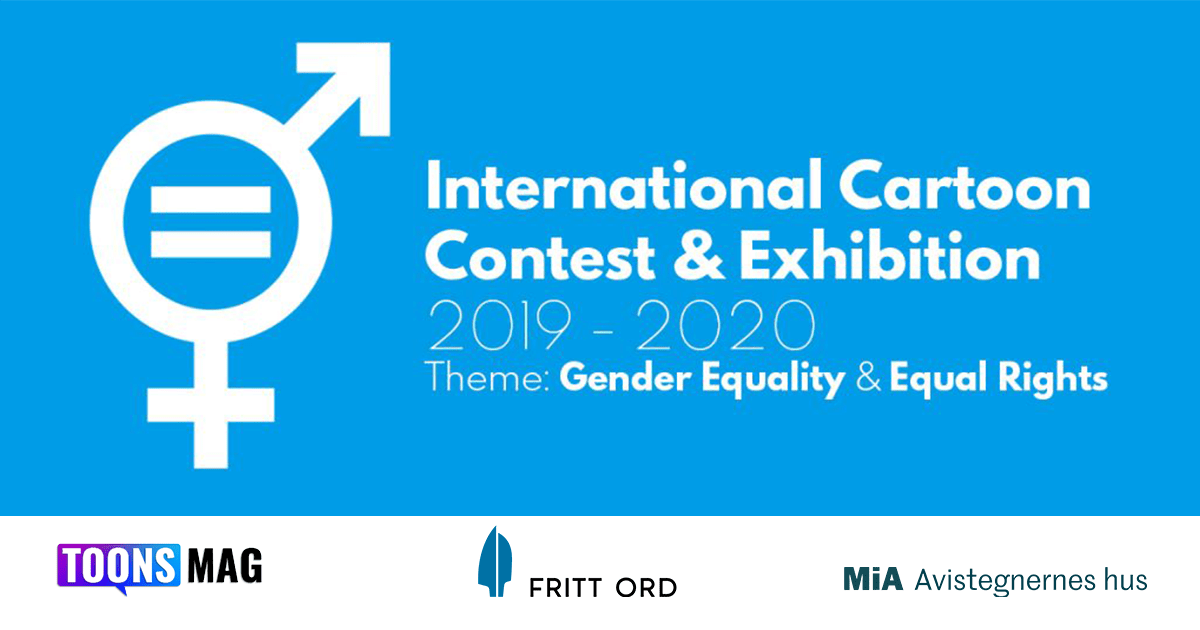 International Cartoon Contest & Exhibition
2019 - 2020
Theme: Gender Equality & Equal Rights

TOONS MAG

FRITT ORD

MiA Avistegnernes hus